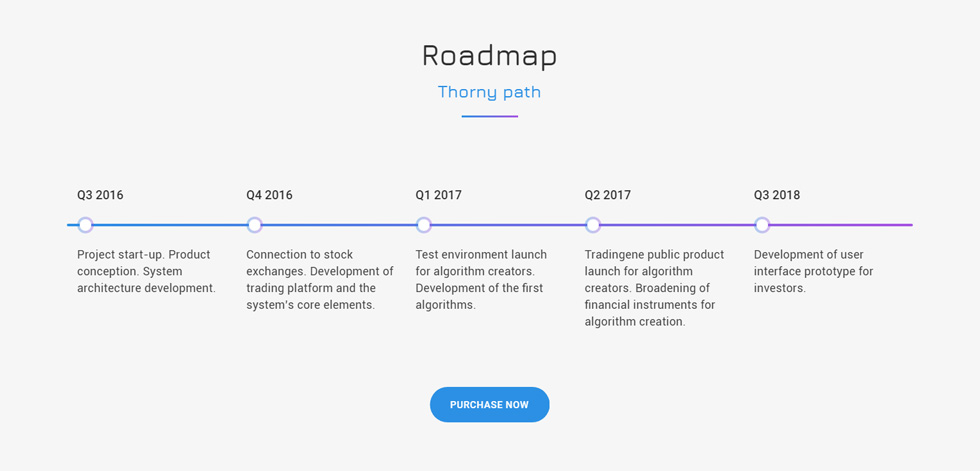 Roadmap

Thorny path

Q3 2016

Project start-up. Product conception. System architecture development.

Q4 2016

Connection to stock exchanges. Development of trading platform and the system's core elements.

Q1 2017

Test environment launch for algorithm creators. Development of the first algorithms.

Q2 2017

Tradingene public product launch for algorithm creators. Broadening of financial instruments for algorithm creation.

Q3 2018

Development of user interface prototype for investors.

PURCHASE NOW